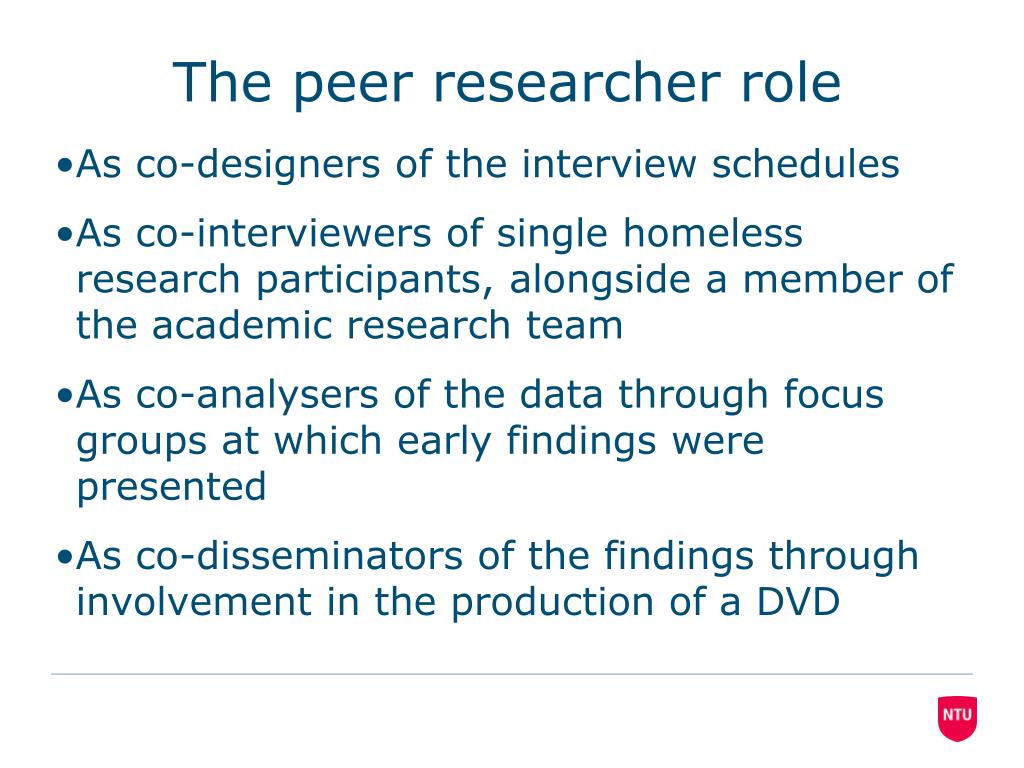 The peer researcher role

•As co-designers of the interview schedules

•As co-interviewers of single homeless research participants, alongside a member of the academic research team

•As co-analysers of the data through focus groups at which early findings were presented

•As co-disseminators of the findings through involvement in the production of a DVD

NTU